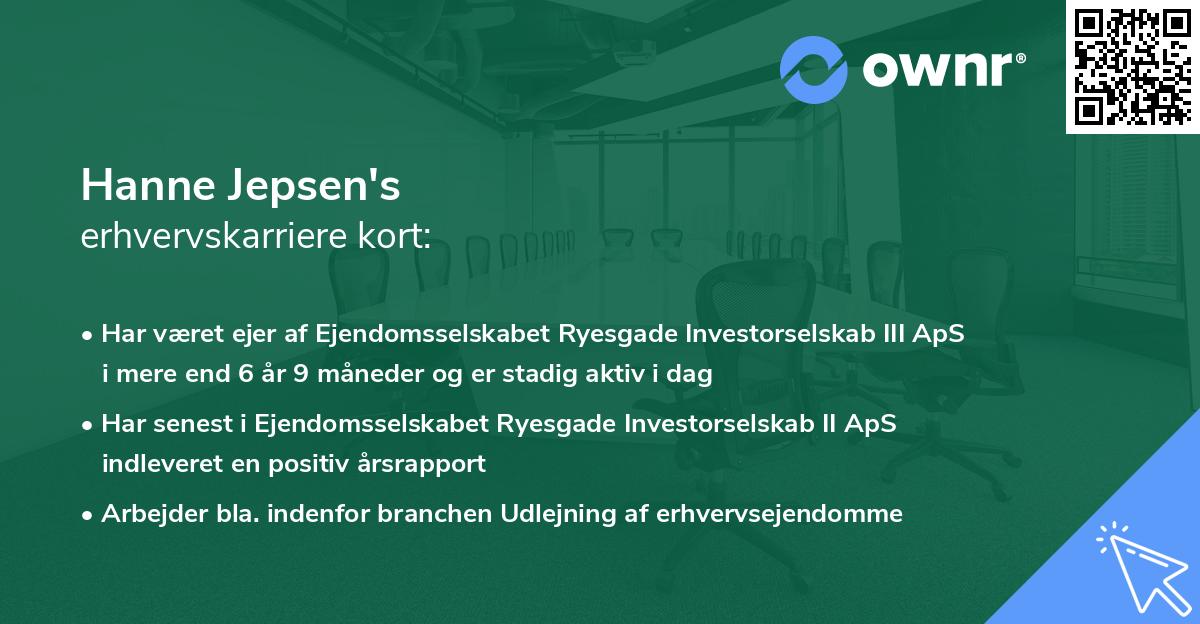 ownr®

Hanne Jepsen's
erhvervskarriere kort:

• Har været ejer af Ejendomsselskabet Ryesgade Investorselskab III ApS i mere end 6 år 9 måneder og er stadig aktiv i dag
• Har senest i Ejendomsselskabet Ryesgade Investorselskab II ApS indleveret en positiv årsrapport
• Arbejder bla. indenfor branchen Udlejning af erhvervsejendomme